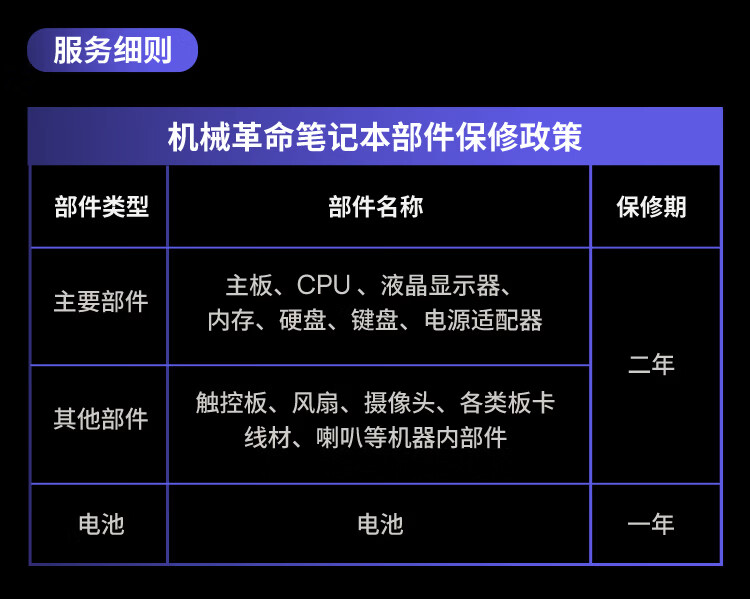 服务细则

机械革命笔记本部件保修政策

| 部件类型 | 部件名称 | 保修期 |
|---|---|---|
| 主要部件 | 主板、CPU 、液晶显示器、内存、硬盘、键盘、电源适配器 | 二年 |
| 其他部件 | 触控板、风扇、摄像头、各类板卡线材、喇叭等机器内部件 | 二年 |
| 电池 | 电池 | 一年 |